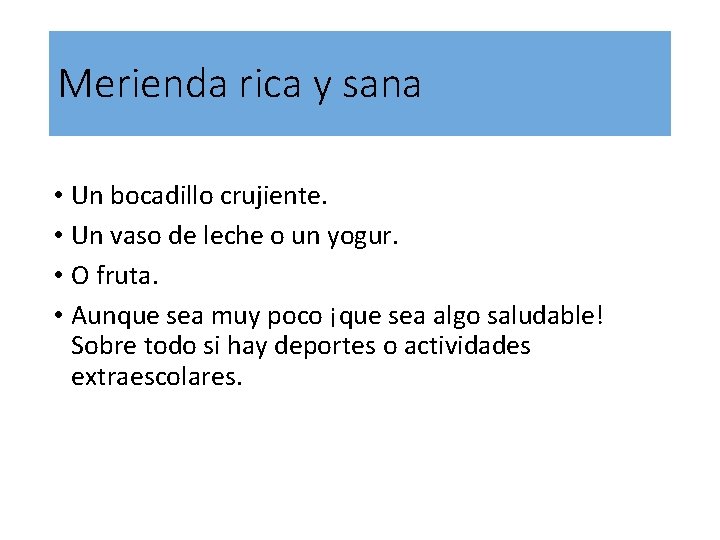 Merienda rica y sana

• Un bocadillo crujiente.
• Un vaso de leche o un yogur.
• O fruta.
• Aunque sea muy poco ¡que sea algo saludable! Sobre todo si hay deportes o actividades extraescolares.